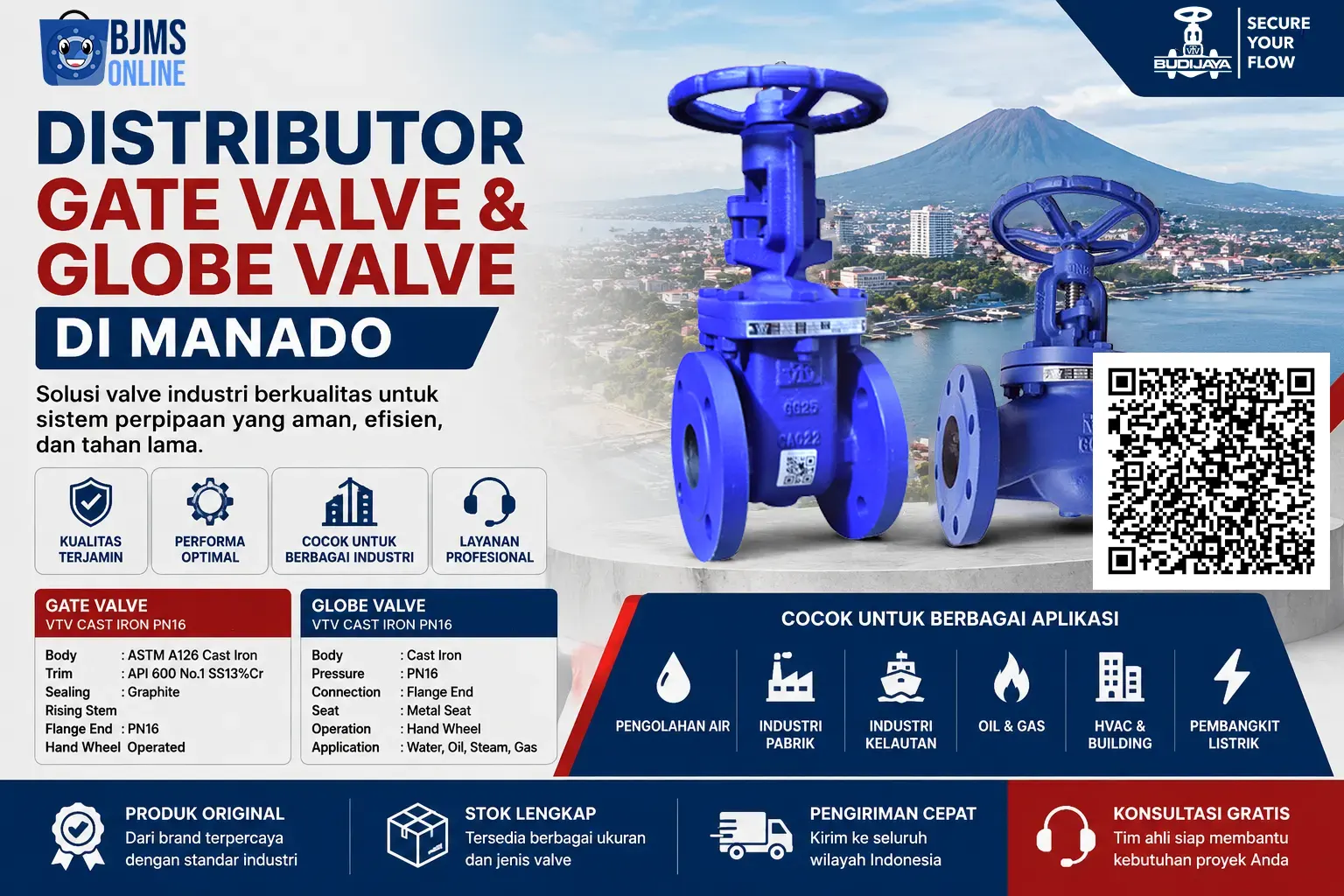 BJMS ONLINE

BUDIJAYA

SECURE YOUR FLOW

DISTRIBUTOR
GATE VALVE &
GLOBE VALVE
DI MANADO

Solusi valve industri berkualitas untuk sistem perpipaan yang aman, efisien, dan tahan lama.

KUALITAS TERJAMIN

PERFORMA OPTIMAL

COCOK UNTUK BERBAGAI INDUSTRI

LAYANAN PROFESIONAL

GATE VALVE
VTV CAST IRON PN16

Body : ASTM A126 Cast Iron
Trim : API 600 No.1 SS13%Cr
Sealing : Graphite
Rising Stem
Flange End : PN16
Hand Wheel Operated

GLOBE VALVE
VTV CAST IRON PN16

Body : Cast Iron
Pressure : PN16
Connection : Flange End
Seat : Metal Seat
Operation : Hand Wheel
Application : Water, Oil, Steam, Gas

GG25

COCOK UNTUK BERBAGAI APLIKASI

PENGOLAHAN AIR

INDUSTRI PABRIK

INDUSTRI KELAUTAN

OIL & GAS

HVAC & BUILDING

PEMBANGKIT LISTRIK

PRODUK ORIGINAL
Dari brand terpercaya dengan standar industri

STOK LENGKAP
Tersedia berbagai ukuran dan jenis valve

PENGIRIMAN CEPAT
Kirim ke seluruh wilayah Indonesia

KONSULTASI GRATIS
Tim ahli siap membantu kebutuhan proyek Anda